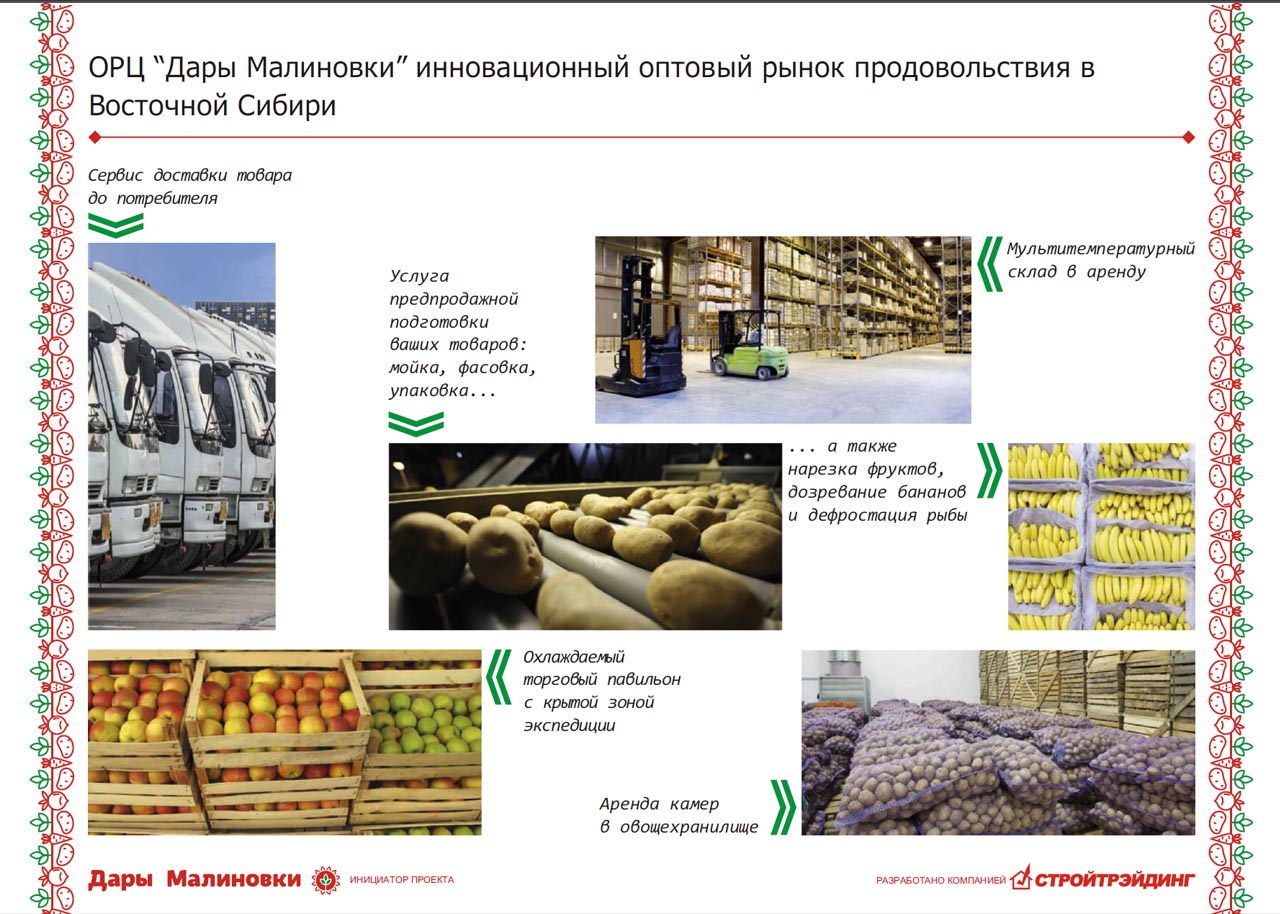 ОРЦ “Дары Малиновки” инновационный оптовый рынок продовольствия в Восточной Сибири

Сервис доставки товара до потребителя

Услуга предпродажной подготовки ваших товаров: мойка, фасовка, упаковка...

Мультитемпературный склад в аренду

... а также нарезка фруктов, дозревание бананов и дефростация рыбы

Охлаждаемый торговый павильон с крытой зоной экспедиции

Аренда камер в овощехранилище

Дары Малиновки ИНИЦИАТОР ПРОЕКТА

РАЗРАБОТАНО КОМПАНИЕЙ СТРОЙТРЭЙДИНГ